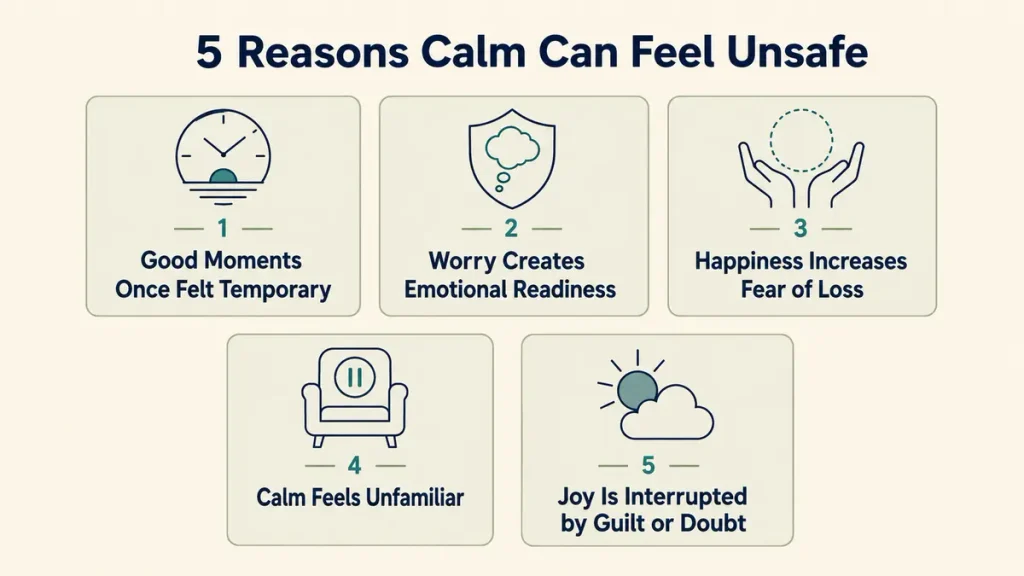 5 Reasons Calm Can Feel Unsafe

1
Good Moments Once Felt Temporary

2
Worry Creates Emotional Readiness

3
Happiness Increases Fear of Loss

4
Calm Feels Unfamiliar

5
Joy Is Interrupted by Guilt or Doubt